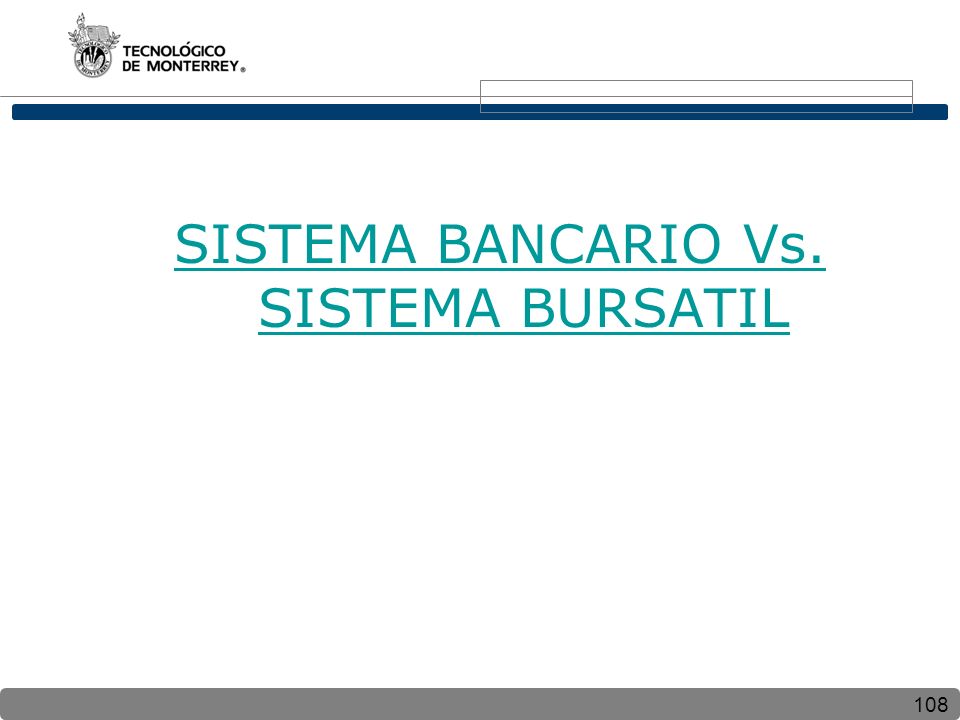 TECNOLÓGICO DE MONTERREY®

SISTEMA BANCARIO Vs. SISTEMA BURSATIL

108